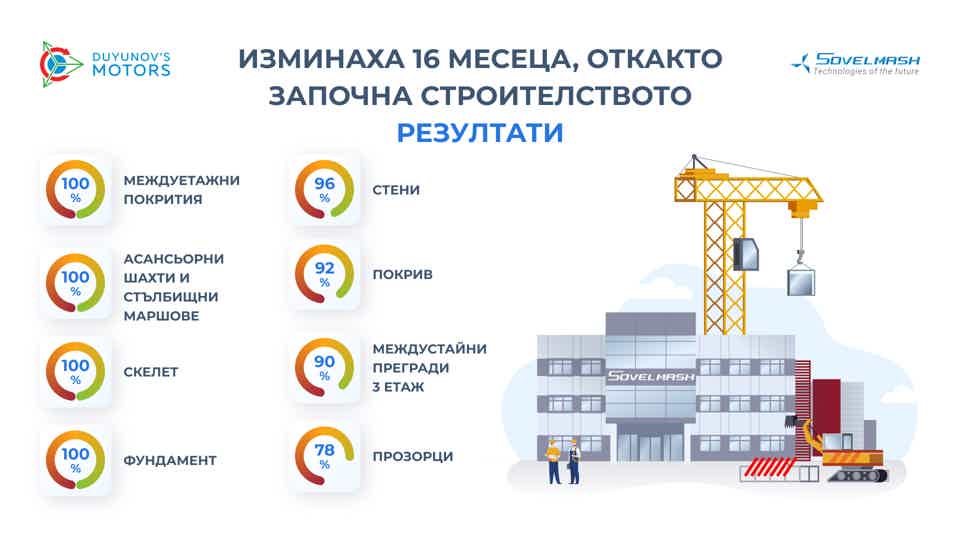 DUYUNOV'S MOTORS

ИЗМИНАХА 16 МЕСЕЦА, ОТКАКТО ЗАПОЧНА СТРОИТЕЛСТВОТО

РЕЗУЛТАТИ

SOVELMASH Technologies of the future

100 % МЕЖДУЕТАЖНИ ПОКРИТИЯ

100 % АСАНСЬОРНИ ШАХТИ И СТЪЛБИЩНИ МАРШОВЕ

100 % СКЕЛЕТ

100 % ФУНДАМЕНТ

96 % СТЕНИ

92 % ПОКРИВ

90 % МЕЖДУСТАЙНИ ПРЕГРАДИ 3 ЕТАЖ

78 % ПРОЗОРЦИ

SOVELMASH